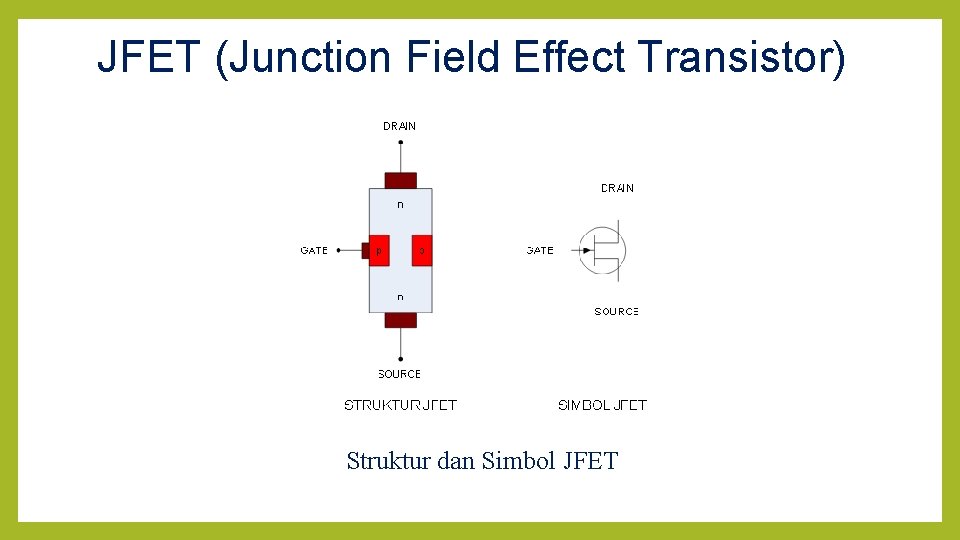 JFET (Junction Field Effect Transistor)

DRAIN

n

GATE

p

p

n

SOURCE

STRUKTUR JFET

DRAIN

GATE

SOURCE

SIMBOL JFET

Struktur dan Simbol JFET